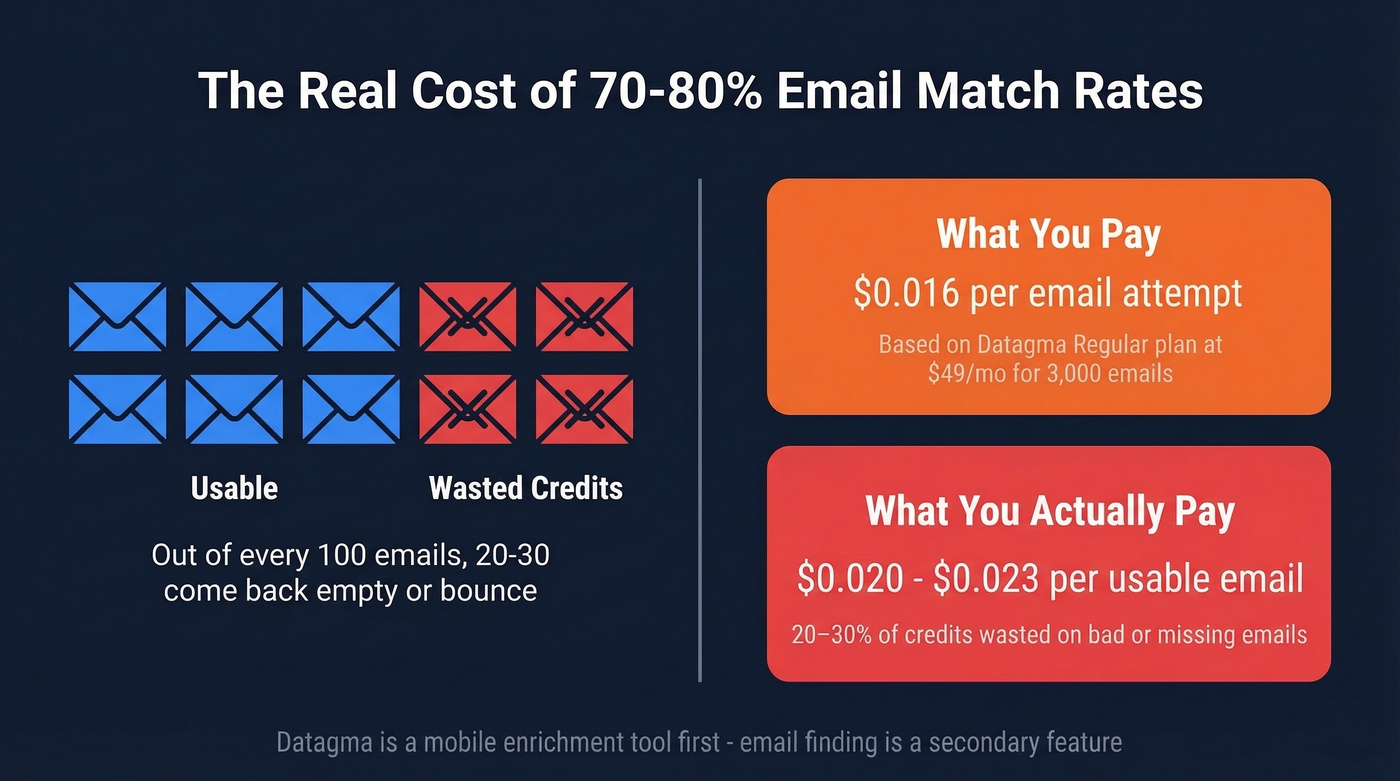 The Real Cost of 70-80% Email Match Rates

Usable

Wasted Credits

Out of every 100 emails, 20-30 come back empty or bounce

What You Pay

$0.016 per email attempt

Based on Datagma Regular plan at $49/mo for 3,000 emails

What You Actually Pay

$0.020 - $0.023 per usable email

20–30% of credits wasted on bad or missing emails

Datagma is a mobile enrichment tool first - email finding is a secondary feature